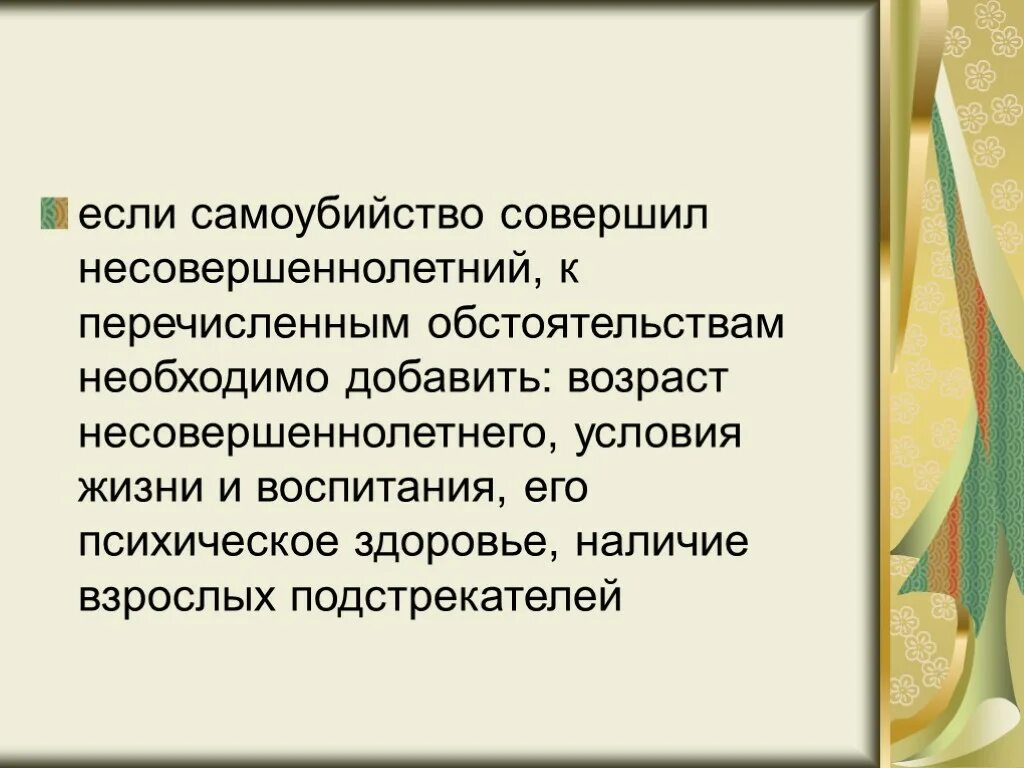 если самоубийство совершил несовершеннолетний, к перечисленным обстоятельствам необходимо добавить: возраст несовершеннолетнего, условия жизни и воспитания, его психическое здоровье, наличие взрослых подстрекателей